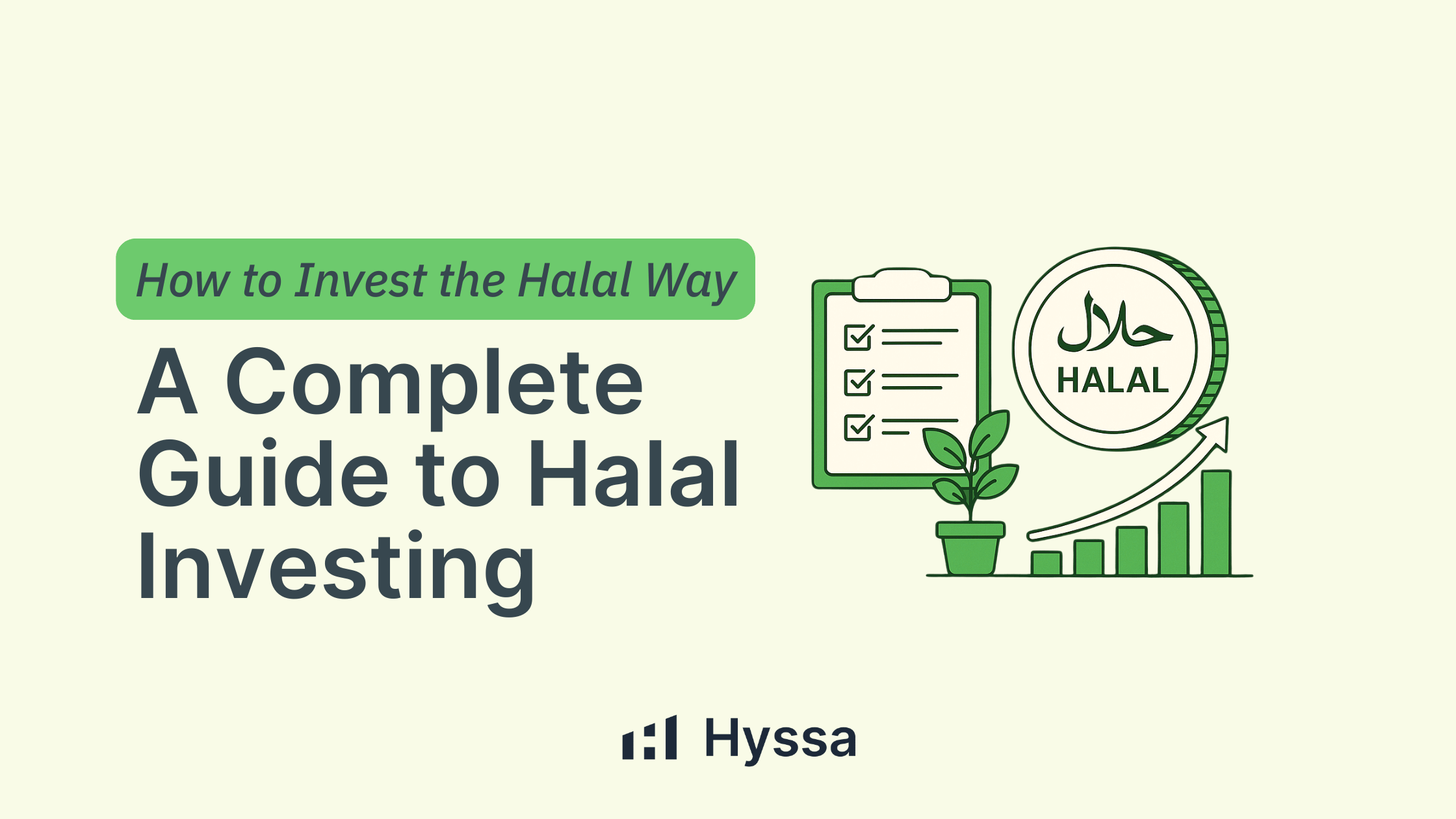 How to Invest the Halal Way

A Complete Guide to Halal Investing

حلال
HALAL

Hyssa